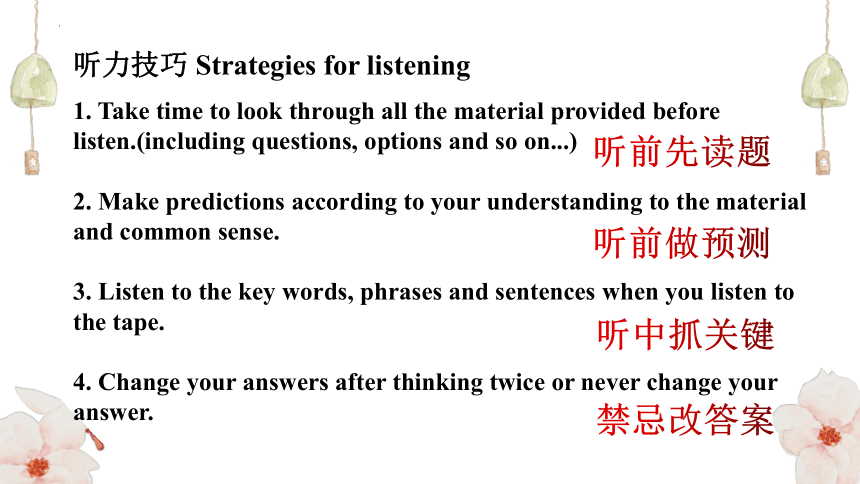 听力技巧 Strategies for listening

1. Take time to look through all the material provided before listen.(including questions, options and so on...) 听前先读题

2. Make predictions according to your understanding to the material and common sense.

听前做预测

3. Listen to the key words, phrases and sentences when you listen to the tape.

听中抓关键

4. Change your answers after thinking twice or never change your answer.

禁忌改答案